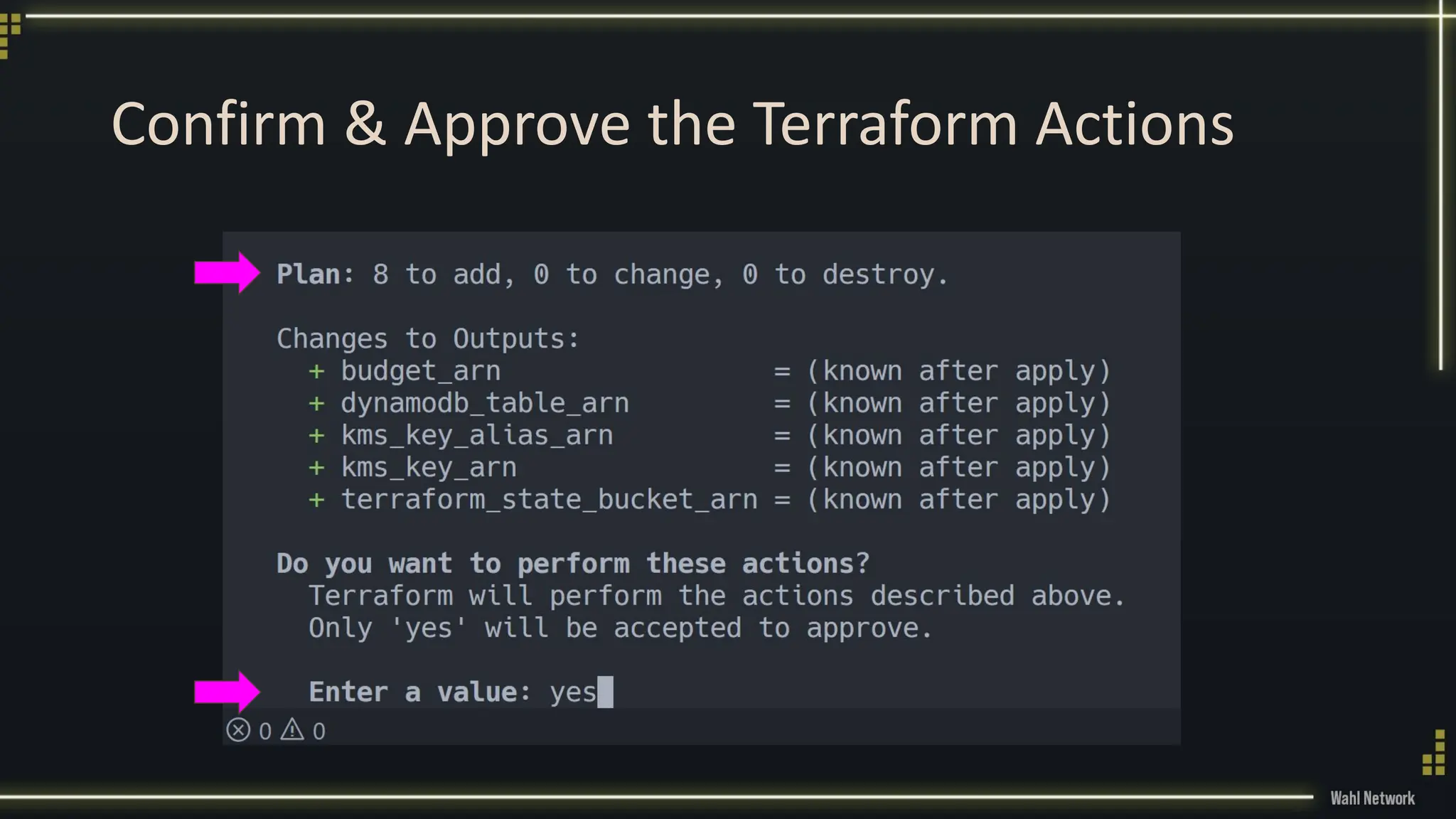 Confirm & Approve the Terraform Actions

Plan: 8 to add, 0 to change, 0 to destroy.

Changes to Outputs:
+ budget_arn = (known after apply)
+ dynamodb_table_arn = (known after apply)
+ kms_key_alias_arn = (known after apply)
+ kms_key_arn = (known after apply)
+ terraform_state_bucket_arn = (known after apply)

Do you want to perform these actions?
Terraform will perform the actions described above.
Only 'yes' will be accepted to approve.

Enter a value: yes

0 0

Wahl Network